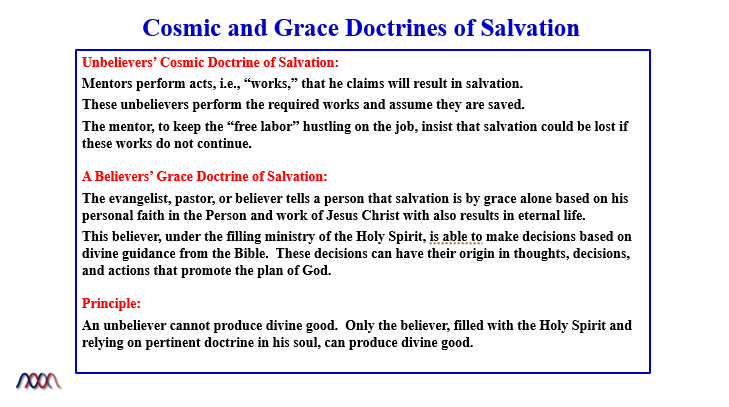 Cosmic and Grace Doctrines of Salvation

Unbelievers' Cosmic Doctrine of Salvation:

Mentors perform acts, i.e., "works," that he claims will result in salvation.

These unbelievers perform the required works and assume they are saved.

The mentor, to keep the "free labor" hustling on the job, insist that salvation could be lost if these works do not continue.

A Believers' Grace Doctrine of Salvation:

The evangelist, pastor, or believer tells a person that salvation is by grace alone based on his personal faith in the Person and work of Jesus Christ with also results in eternal life.

This believer, under the filling ministry of the Holy Spirit, is able to make decisions based on divine guidance from the Bible. These decisions can have their origin in thoughts, decisions, and actions that promote the plan of God.

Principle:

An unbeliever cannot produce divine good. Only the believer, filled with the Holy Spirit and relying on pertinent doctrine in his soul, can produce divine good.